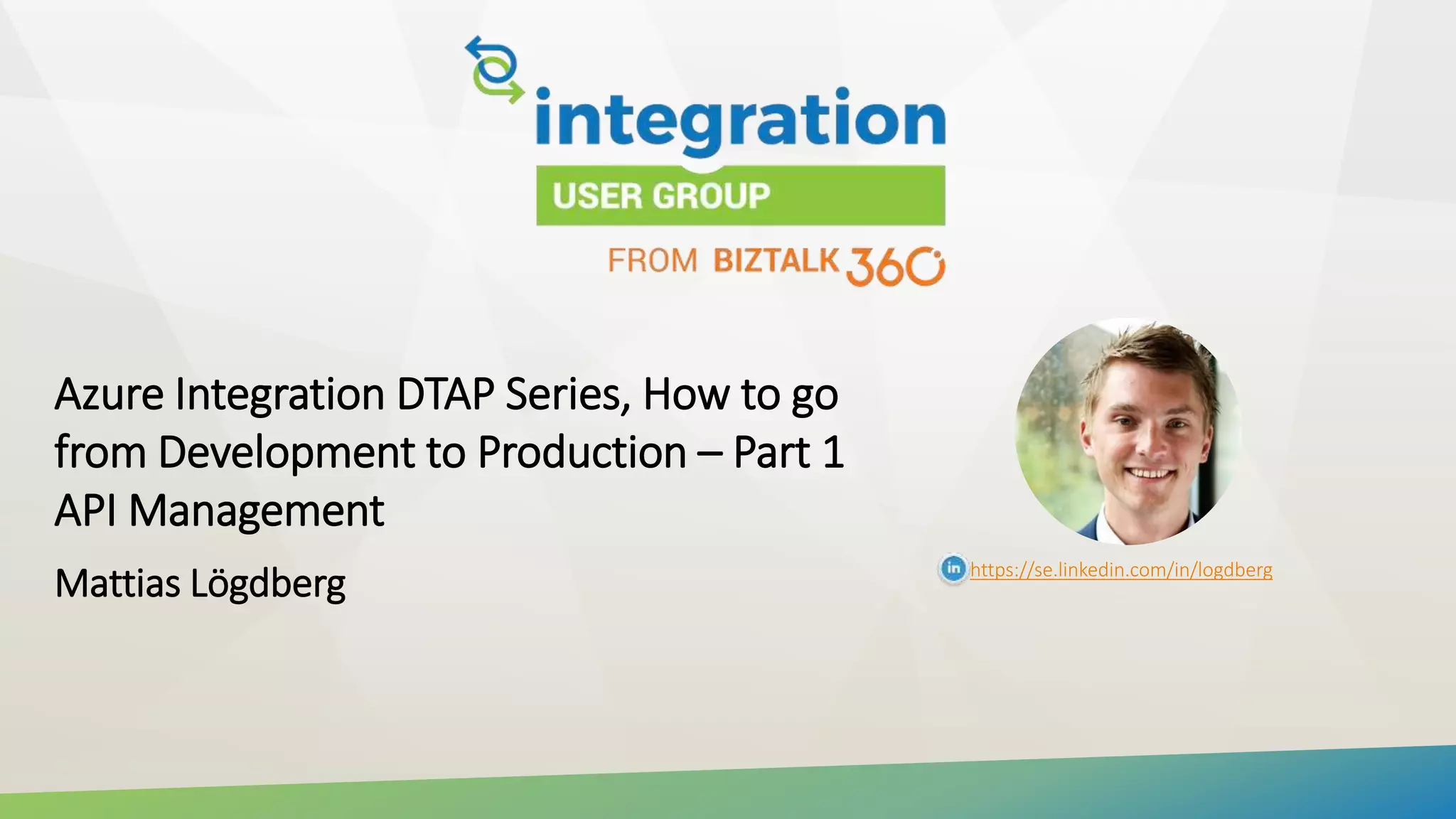 integration
USER GROUP
FROM BIZTALK 360

Azure Integration DTAP Series, How to go from Development to Production – Part 1 API Management

Mattias Lögdberg

in https://se.linkedin.com/in/logdberg